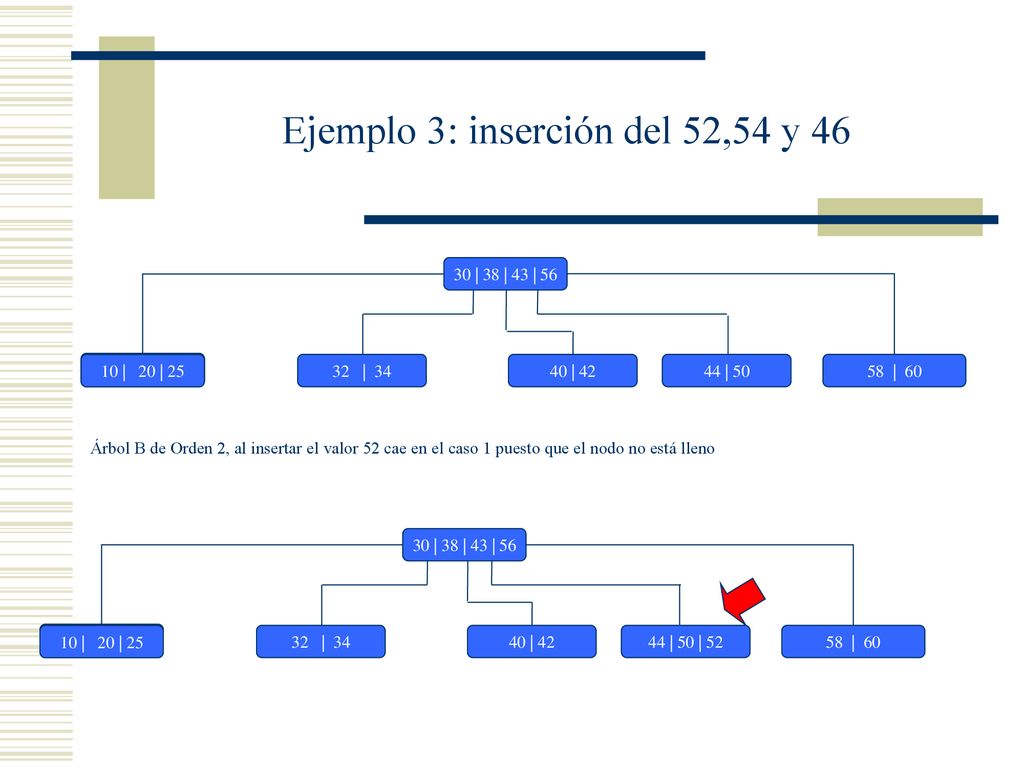 Ejemplo 3: inserción del 52,54 y 46

30 | 38 | 43 | 56

10 | 20 | 25

32 | 34

40 | 42

44 | 50

58 | 60

Árbol B de Orden 2, al insertar el valor 52 cae en el caso 1 puesto que el nodo no está lleno

30 | 38 | 43 | 56

10 | 20 | 25

32 | 34

40 | 42

44 | 50 | 52

58 | 60